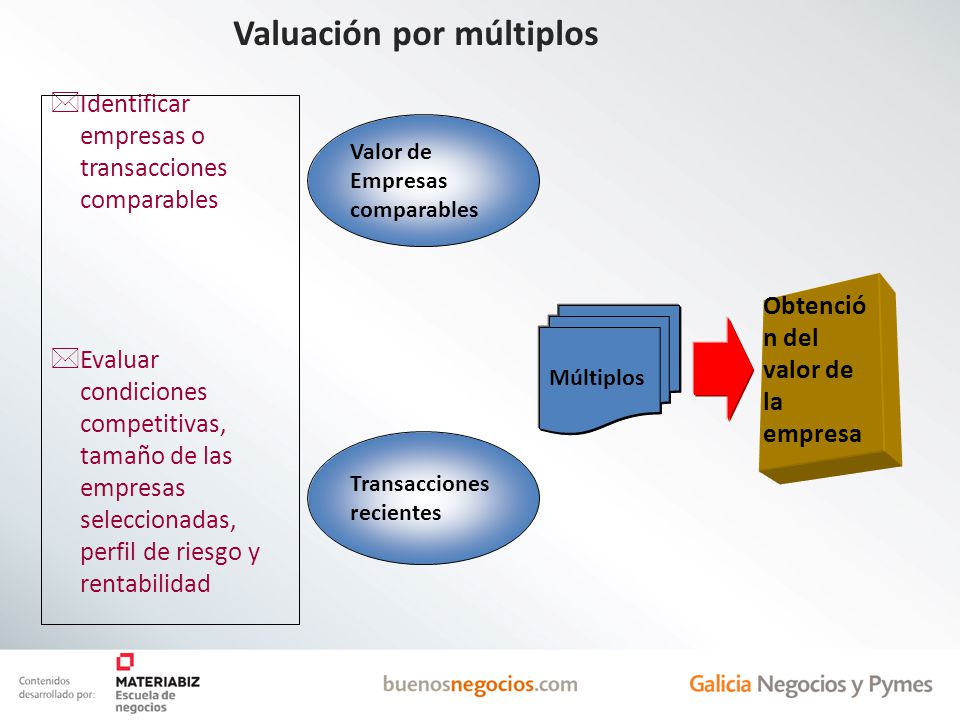 Valuación por múltiplos

Identificar empresas o transacciones comparables

Evaluar condiciones competitivas, tamaño de las empresas seleccionadas, perfil de riesgo y rentabilidad

Valor de Empresas comparables

Transacciones recientes

Múltiplos

Obtención del valor de la empresa

Contenidos desarrollado por: MATERIABIZ Escuela de negocios

buenosnegocios.com

Galicia Negocios y Pymes